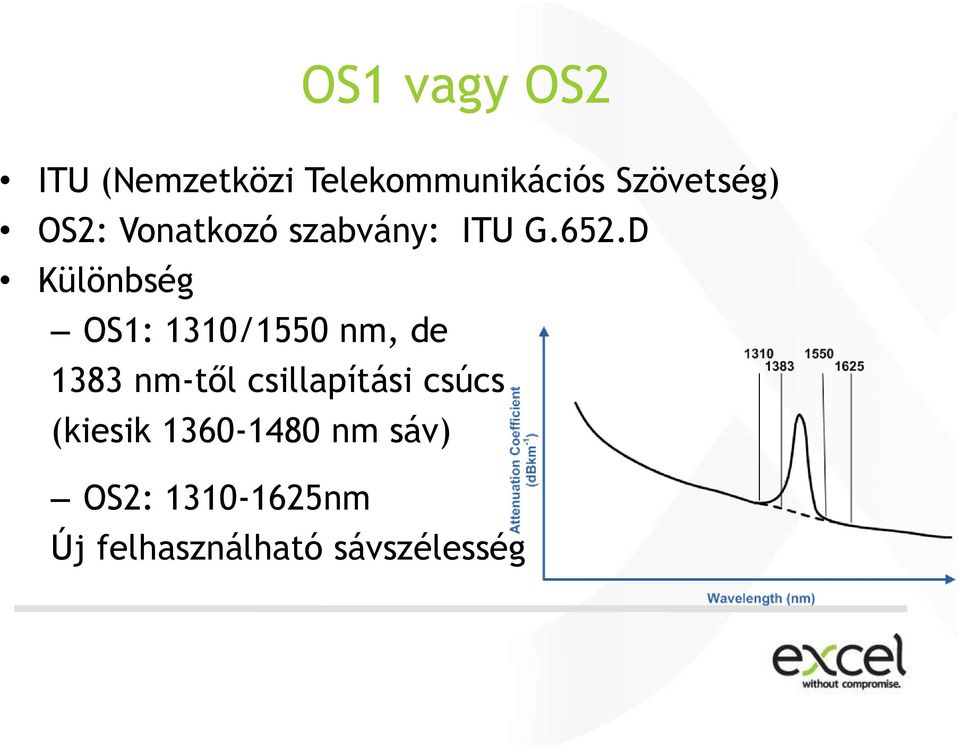 OS1 vagy OS2

• ITU (Nemzetközi Telekommunikációs Szövetség)
• OS2: Vonatkozó szabvány: ITU G.652.D
• Különbség
– OS1: 1310/1550 nm, de 1383 nm-től csillapítási csúcs (kiesik 1360-1480 nm sáv)
– OS2: 1310-1625nm Új felhasználható sávszélesség

1310
1383
1550
1625
Attenuation Coefficient (dBkm$^{-1}$)
Wavelength (nm)

excel
without compromise.